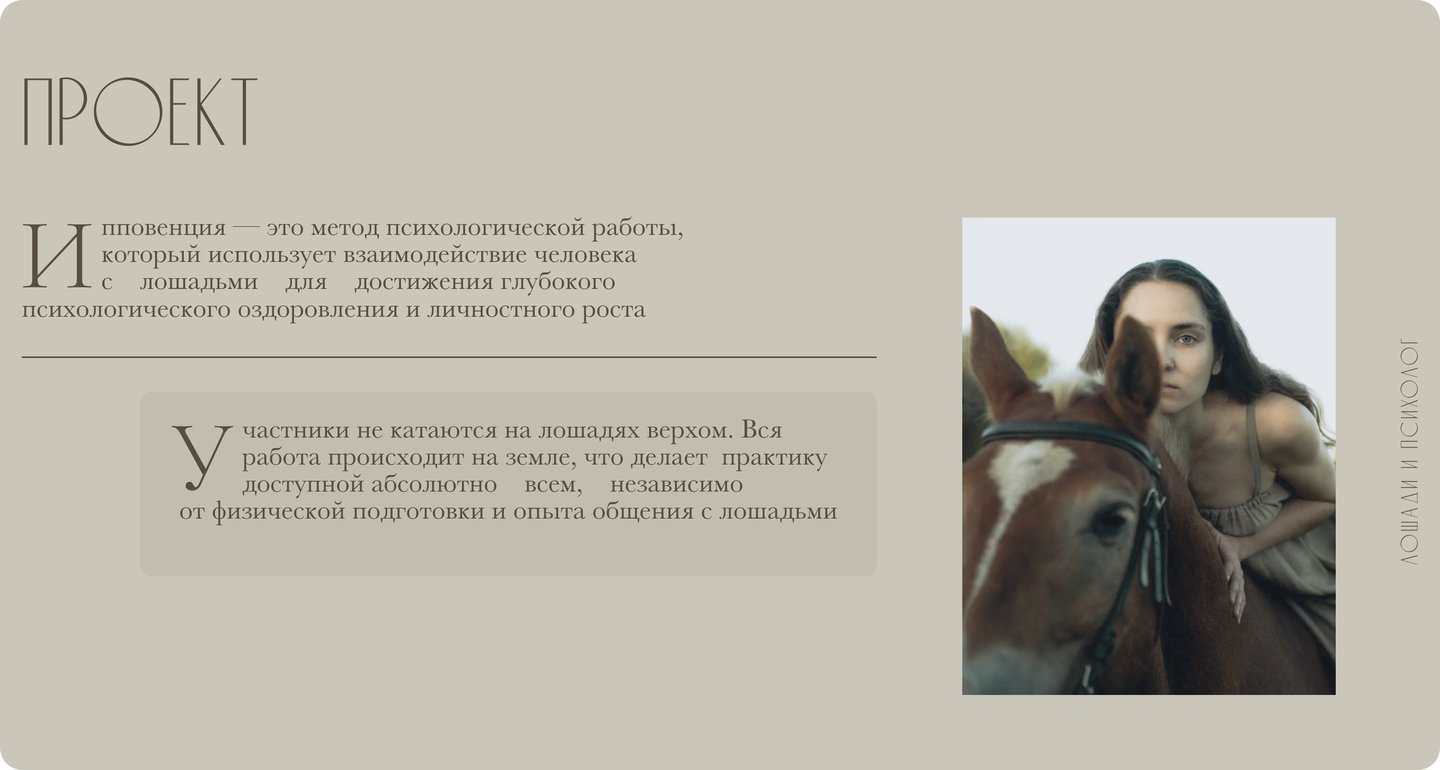 ПРОЕКТ

Ипповенция — это метод психологической работы, который использует взаимодействие человека с лошадьми для достижения глубокого психологического оздоровления и личностного роста

Участники не катаются на лошадях верхом. Вся работа происходит на земле, что делает практику доступной абсолютно всем, независимо от физической подготовки и опыта общения с лошадьми

ЛОШАДИ И ПСИХОЛОГ